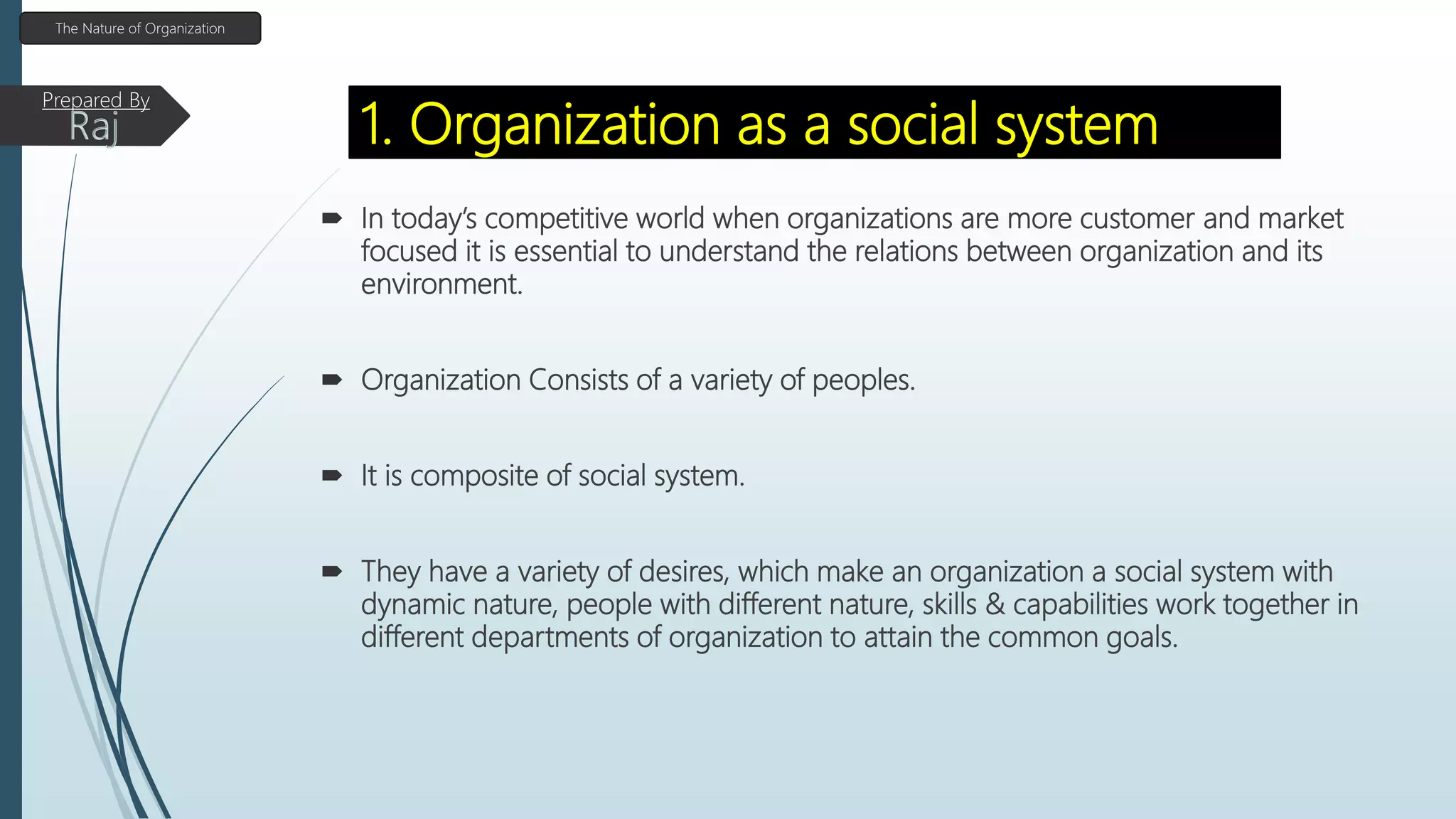 The Nature of Organization

Prepared By
Raj

1. Organization as a social system

In today's competitive world when organizations are more customer and market focused it is essential to understand the relations between organization and its environment.

Organization Consists of a variety of peoples.

It is composite of social system.

They have a variety of desires, which make an organization a social system with dynamic nature, people with different nature, skills & capabilities work together in different departments of organization to attain the common goals.